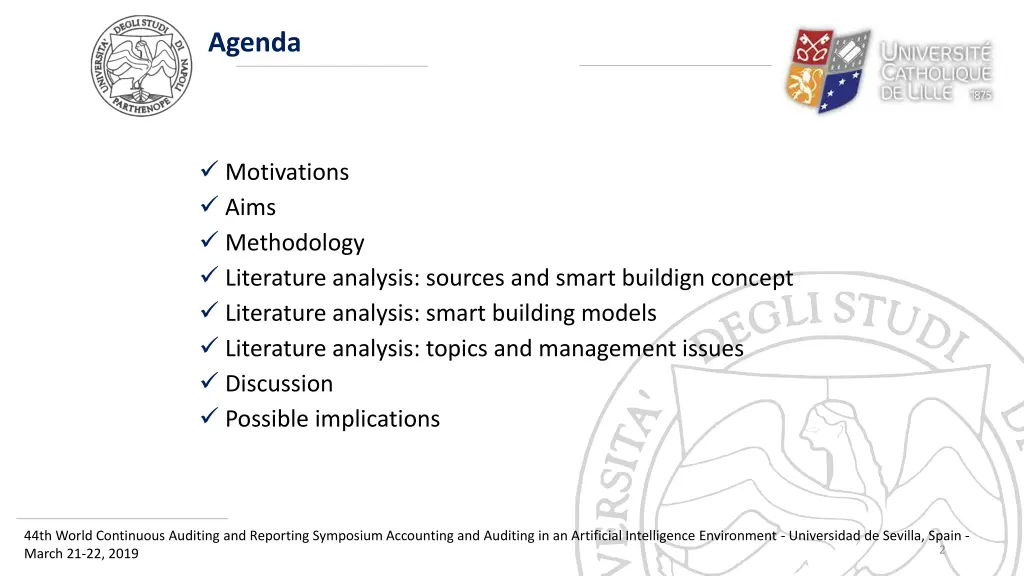 UNIVERSITA' DEGLI STUDI DI NAPOLI PARTHENOPE

Agenda

UNIVERSITÉ CATHOLIQUE DE LILLE 1875

✓ Motivations
✓ Aims
✓ Methodology
✓ Literature analysis: sources and smart buildign concept
✓ Literature analysis: smart building models
✓ Literature analysis: topics and management issues
✓ Discussion
✓ Possible implications

44th World Continuous Auditing and Reporting Symposium Accounting and Auditing in an Artificial Intelligence Environment - Universidad de Sevilla, Spain - March 21-22, 2019

2